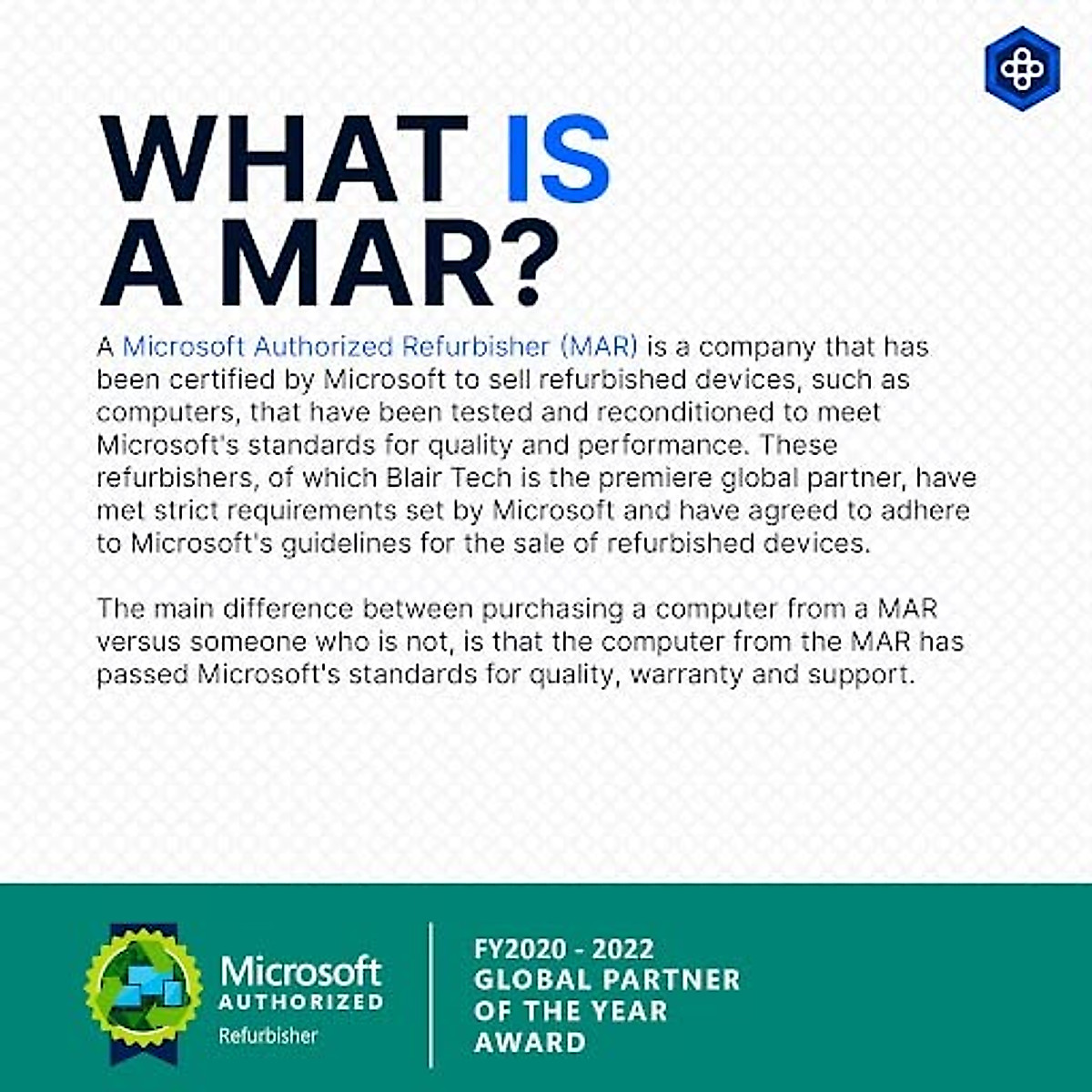 WHAT IS A MAR?

A Microsoft Authorized Refurbisher (MAR) is a company that has been certified by Microsoft to sell refurbished devices, such as computers, that have been tested and reconditioned to meet Microsoft's standards for quality and performance. These refurbishers, of which Blair Tech is the premiere global partner, have met strict requirements set by Microsoft and have agreed to adhere to Microsoft's guidelines for the sale of refurbished devices.

The main difference between purchasing a computer from a MAR versus someone who is not, is that the computer from the MAR has passed Microsoft's standards for quality, warranty and support.

Microsoft AUTHORIZED Refurbisher

FY2020 - 2022 GLOBAL PARTNER OF THE YEAR AWARD